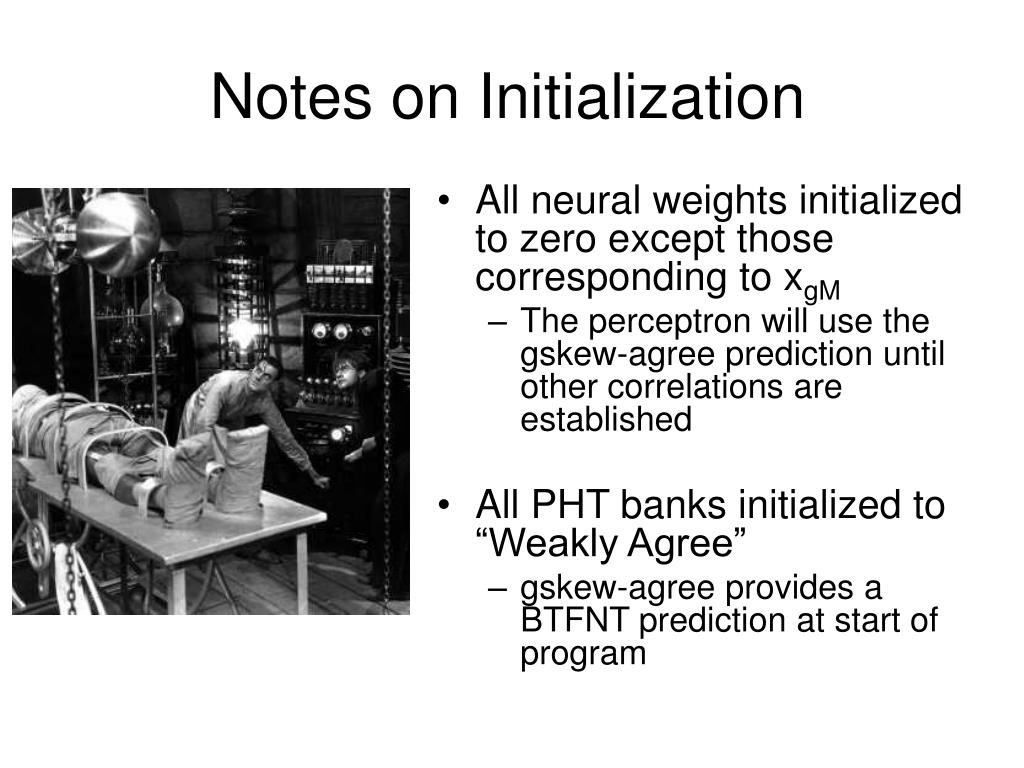 Notes on Initialization

• All neural weights initialized to zero except those corresponding to $x_{gM}$
– The perceptron will use the gskew-agree prediction until other correlations are established

• All PHT banks initialized to “Weakly Agree”
– gskew-agree provides a BTFNT prediction at start of program